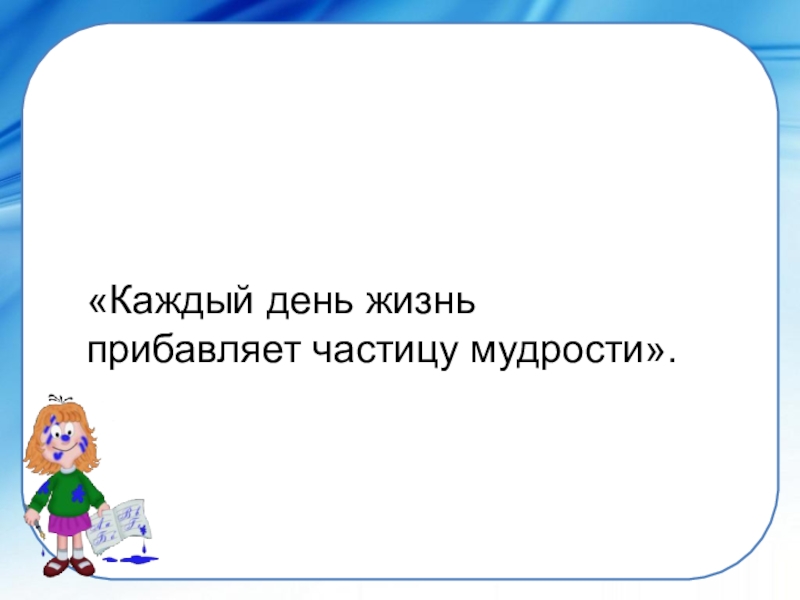 «Каждый день жизнь прибавляет частицу мудрости».